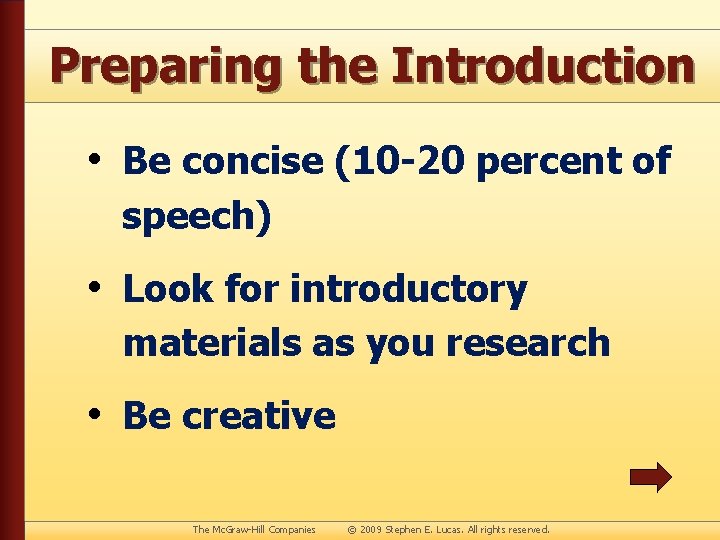 Preparing the Introduction

• Be concise (10-20 percent of speech)

• Look for introductory materials as you research

• Be creative

The McGraw-Hill Companies © 2009 Stephen E. Lucas. All rights reserved.